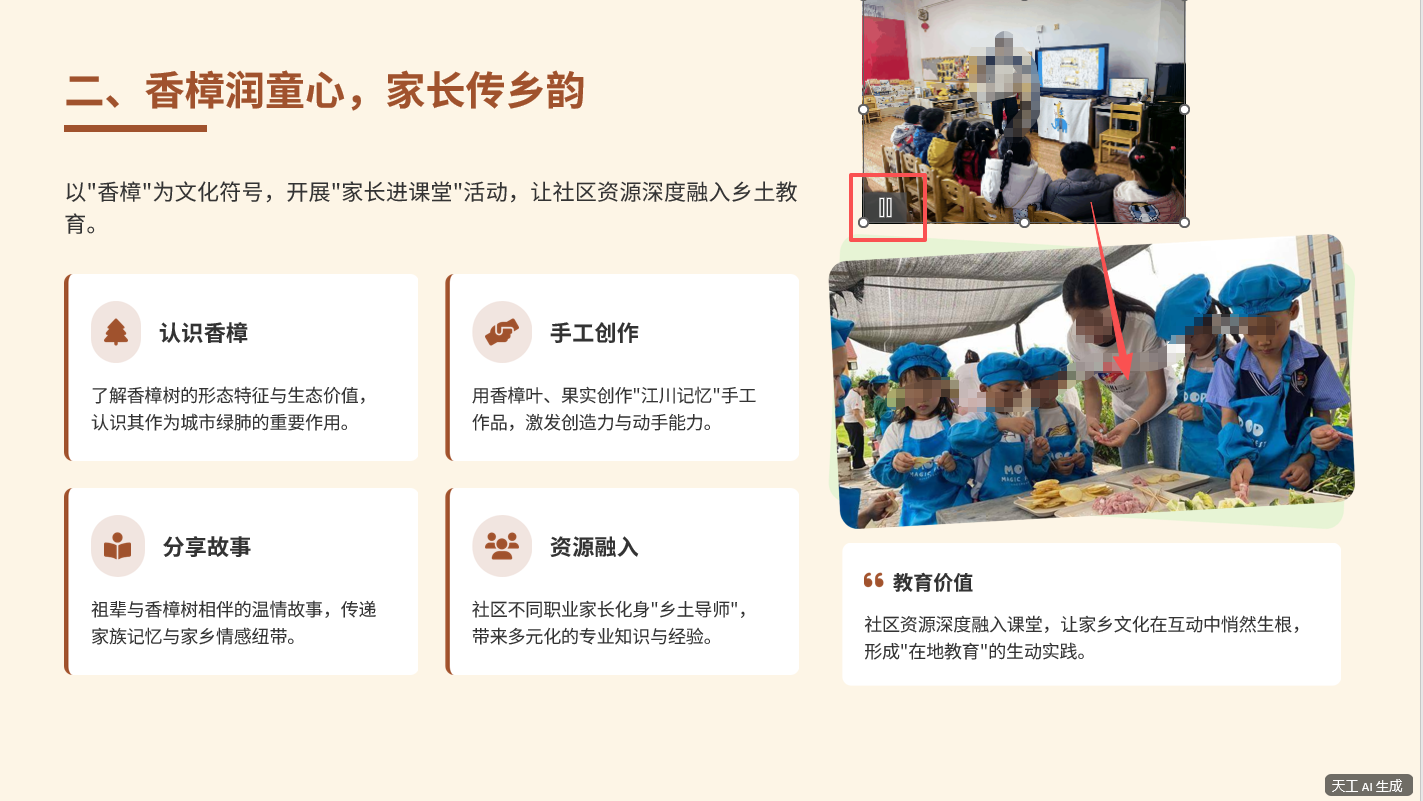 二、香樟润童心，家长传乡韵

以"香樟"为文化符号，开展"家长进课堂"活动，让社区资源深度融入乡土教育。

认识香樟

了解香樟树的形态特征与生态价值，认识其作为城市绿肺的重要作用。

手工创作

用香樟叶、果实创作"江川记忆"手工作品，激发创造力与动手能力。

分享故事

祖辈与香樟树相伴的温情故事，传递家族记忆与家乡情感纽带。

资源融入

社区不同职业家长化身"乡土导师"，带来多元化的专业知识与经验。

教育价值

社区资源深度融入课堂，让家乡文化在互动中悄然生根，形成"在地教育"的生动实践。

天工 AI 生成